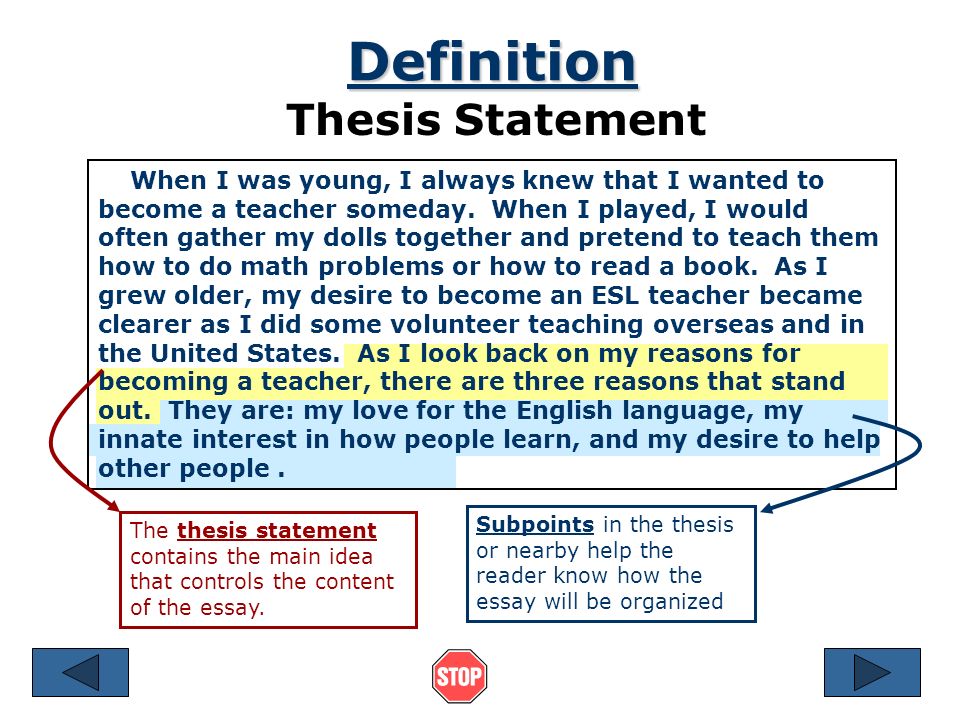 Definition
Thesis Statement

When I was young, I always knew that I wanted to become a teacher someday. When I played, I would often gather my dolls together and pretend to teach them how to do math problems or how to read a book. As I grew older, my desire to become an ESL teacher became clearer as I did some volunteer teaching overseas and in the United States. As I look back on my reasons for becoming a teacher, there are three reasons that stand out. They are: my love for the English language, my innate interest in how people learn, and my desire to help other people .

The thesis statement contains the main idea that controls the content of the essay.

Subpoints in the thesis or nearby help the reader know how the essay will be organized

STOP